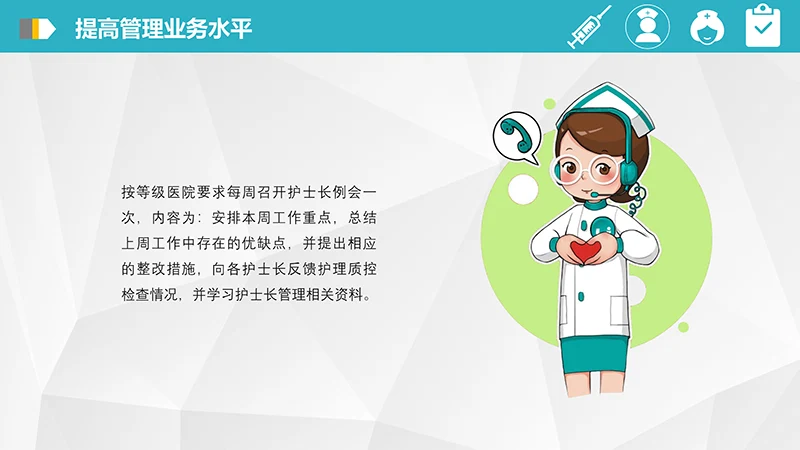 提高管理业务水平

按等级医院要求每周召开护士长例会一次，内容为：安排本周工作重点，总结上周工作中存在的优缺点，并提出相应的整改措施，向各护士长反馈护理质控检查情况，并学习护士长管理相关资料。